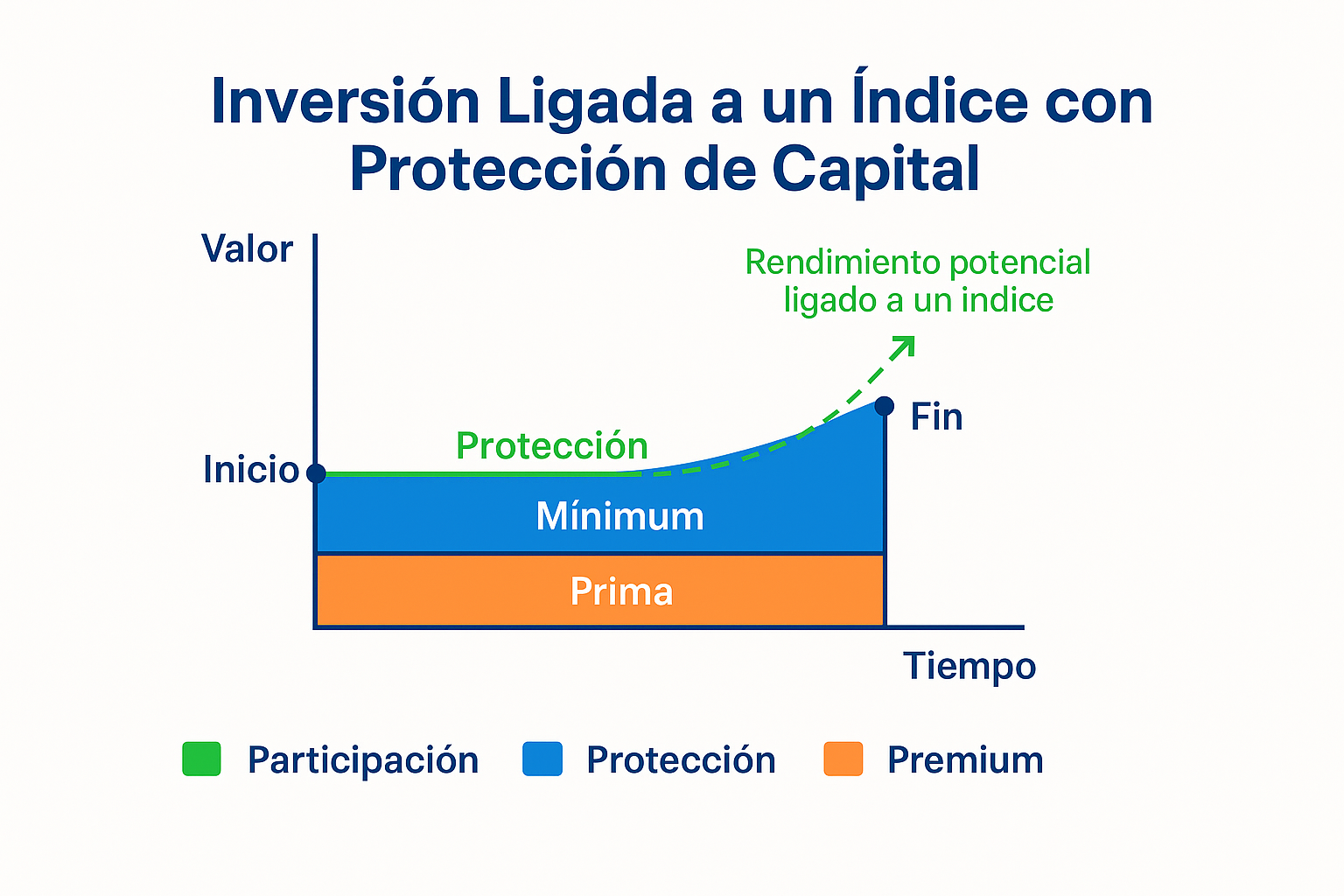 Inversión Ligada a un Índice con Protección de Capital

Valor

Rendimiento potencial ligado a un indice

Fin

Protección

Inicio

Mínimum

Prima

Tiempo

Participación
Protección
Premium